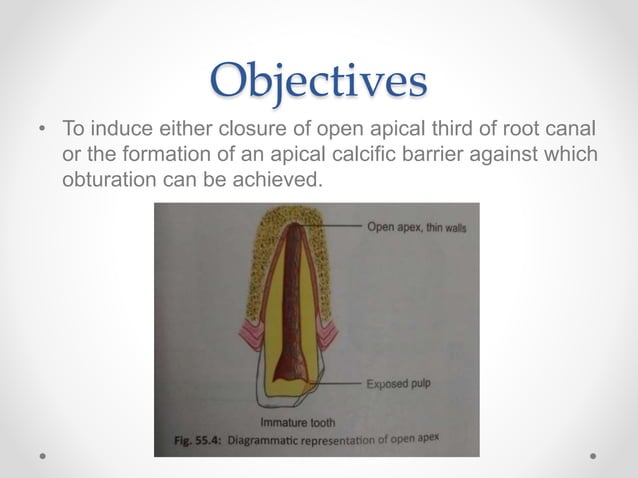 Objectives

• To induce either closure of open apical third of root canal or the formation of an apical calcific barrier against which obturation can be achieved.

Open apex, thin walls

Exposed pulp

Immature tooth

Fig. 55.4: Diagrammatic representation of open apex